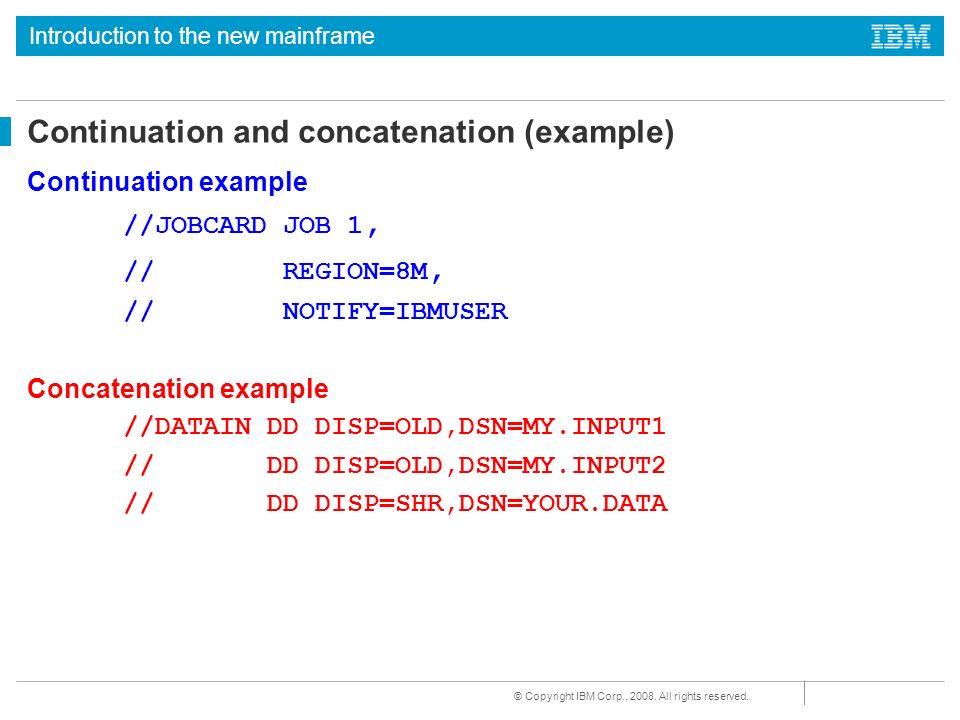 Introduction to the new mainframe

IBM

Continuation and concatenation (example)

Continuation example

//JOBCARD JOB 1,
//        REGION=8M,
//        NOTIFY=IBMUSER

Concatenation example

//DATAIN DD DISP=OLD,DSN=MY.INPUT1
//       DD DISP=OLD,DSN=MY.INPUT2
//       DD DISP=SHR,DSN=YOUR.DATA

© Copyright IBM Corp., 2008. All rights reserved.